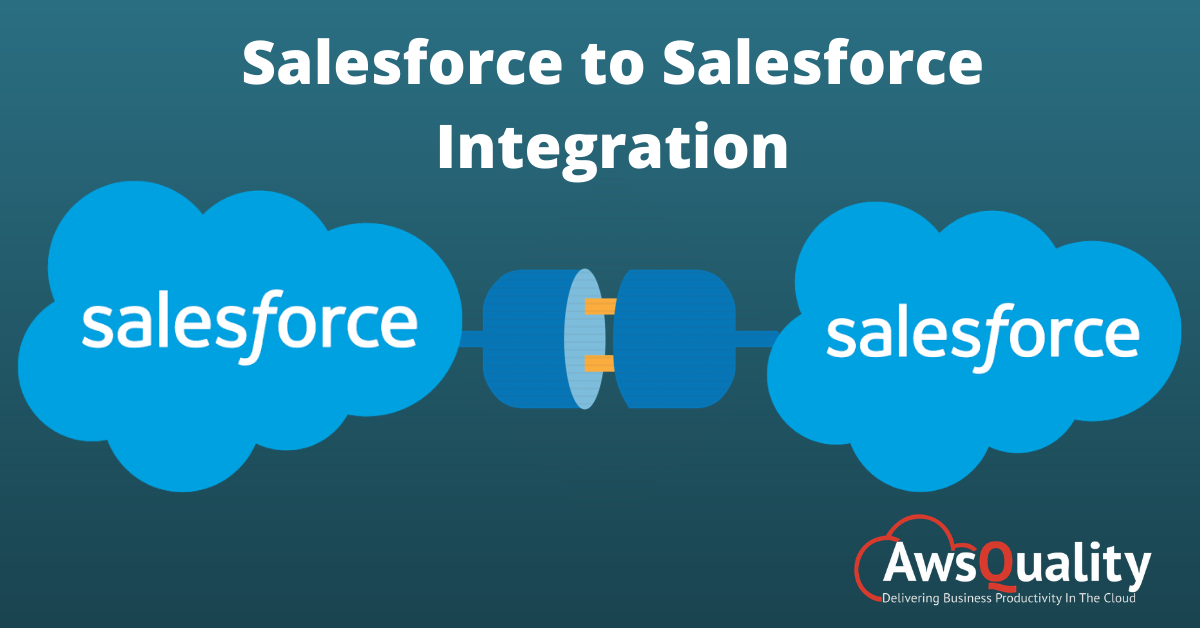 Salesforce to Salesforce Integration

salesforce

salesforce

AwsQuality
Delivering Business Productivity In The Cloud